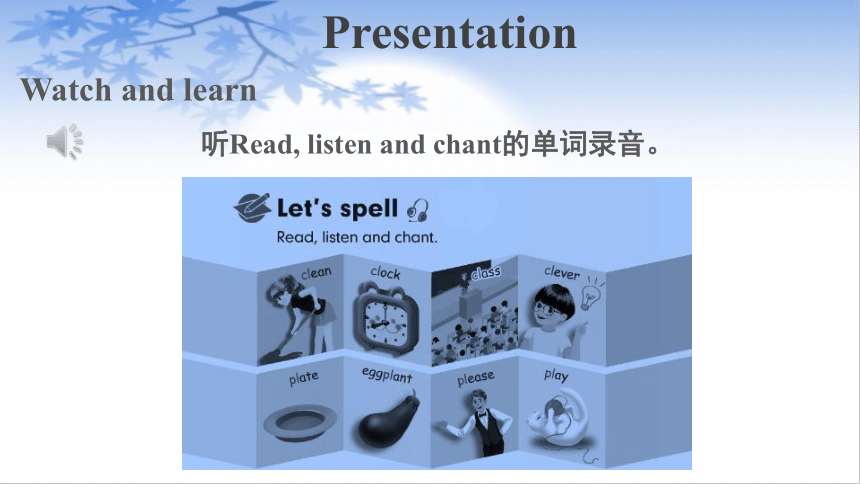 Presentation

Watch and learn

听Read, listen and chant的单词录音。

Let's spell

Read, listen and chant.

clean
clock
class
clever

plate
eggplant
please
play